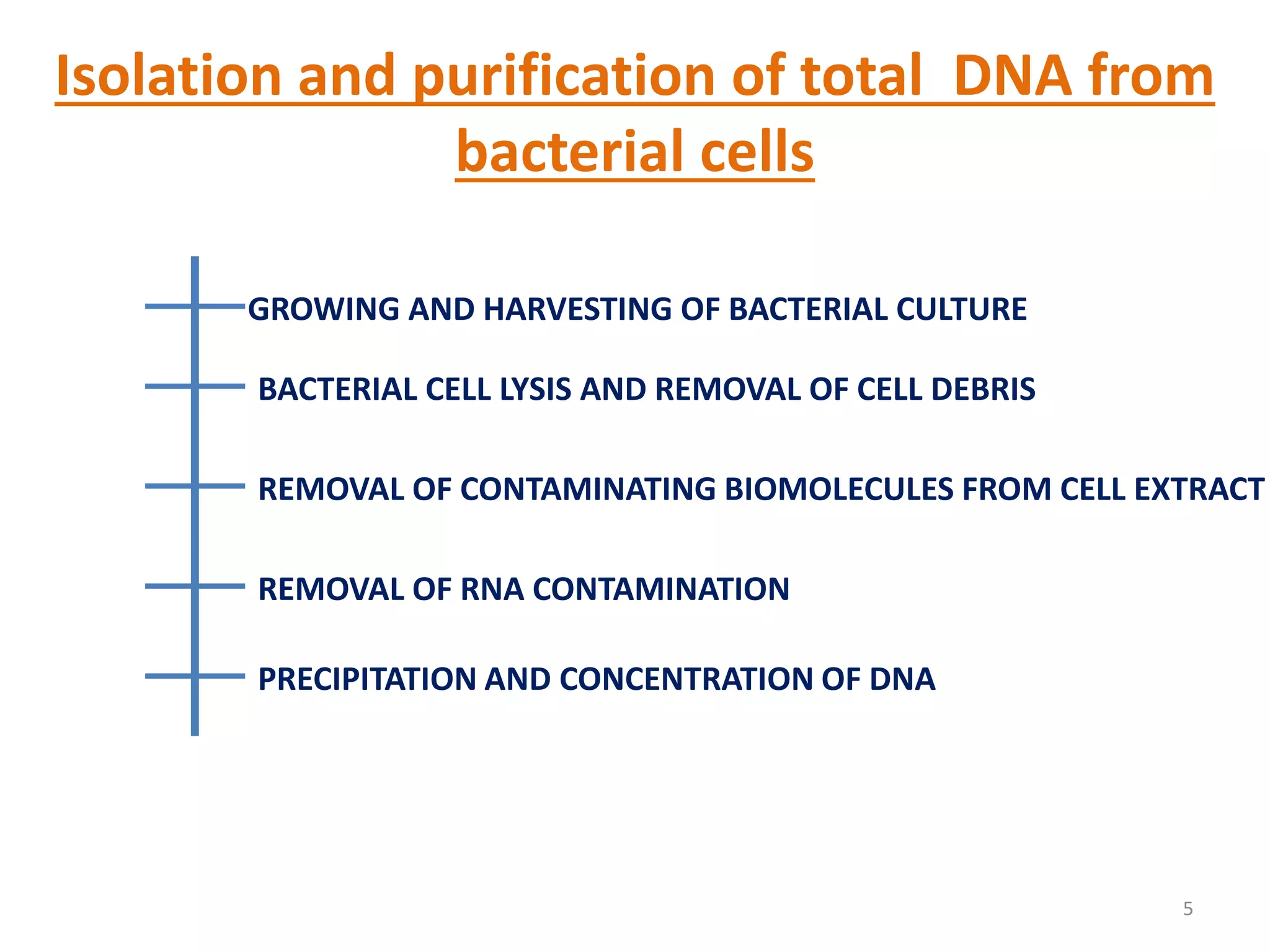 Isolation and purification of total DNA from bacterial cells

GROWING AND HARVESTING OF BACTERIAL CULTURE

BACTERIAL CELL LYSIS AND REMOVAL OF CELL DEBRIS

REMOVAL OF CONTAMINATING BIOMOLECULES FROM CELL EXTRACT

REMOVAL OF RNA CONTAMINATION

PRECIPITATION AND CONCENTRATION OF DNA

5